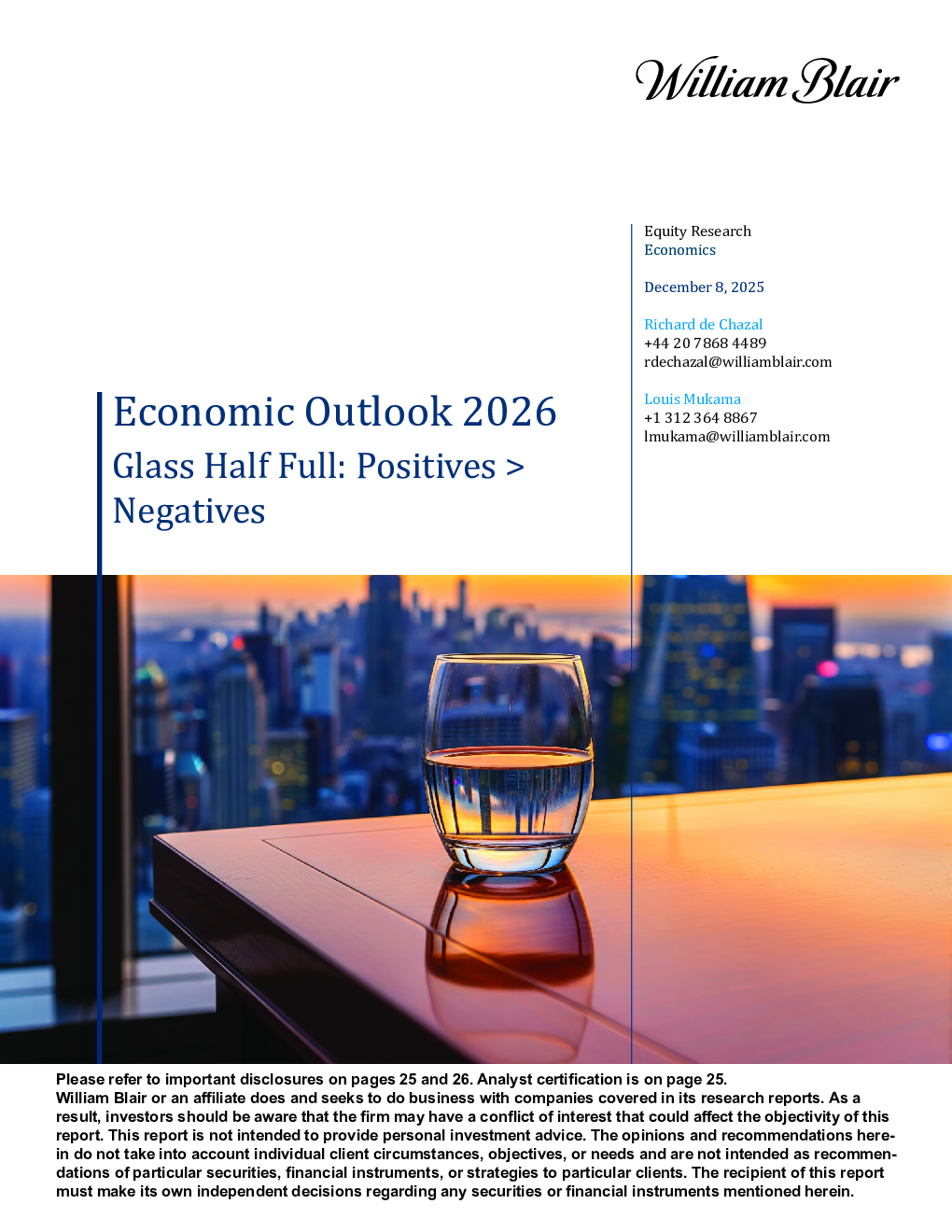 William Blair

Equity Research
Economics

December 8, 2025

Richard de Chazal
+44 20 7868 4489
rdechazal@williamblair.com

Louis Mukama
+1 312 364 8867
lmukama@williamblair.com

Economic Outlook 2026

Glass Half Full: Positives > Negatives

Please refer to important disclosures on pages 25 and 26. Analyst certification is on page 25.
William Blair or an affiliate does and seeks to do business with companies covered in its research reports. As a result, investors should be aware that the firm may have a conflict of interest that could affect the objectivity of this report. This report is not intended to provide personal investment advice. The opinions and recommendations herein do not take into account individual client circumstances, objectives, or needs and are not intended as recommendations of particular securities, financial instruments, or strategies to particular clients. The recipient of this report must make its own independent decisions regarding any securities or financial instruments mentioned herein.